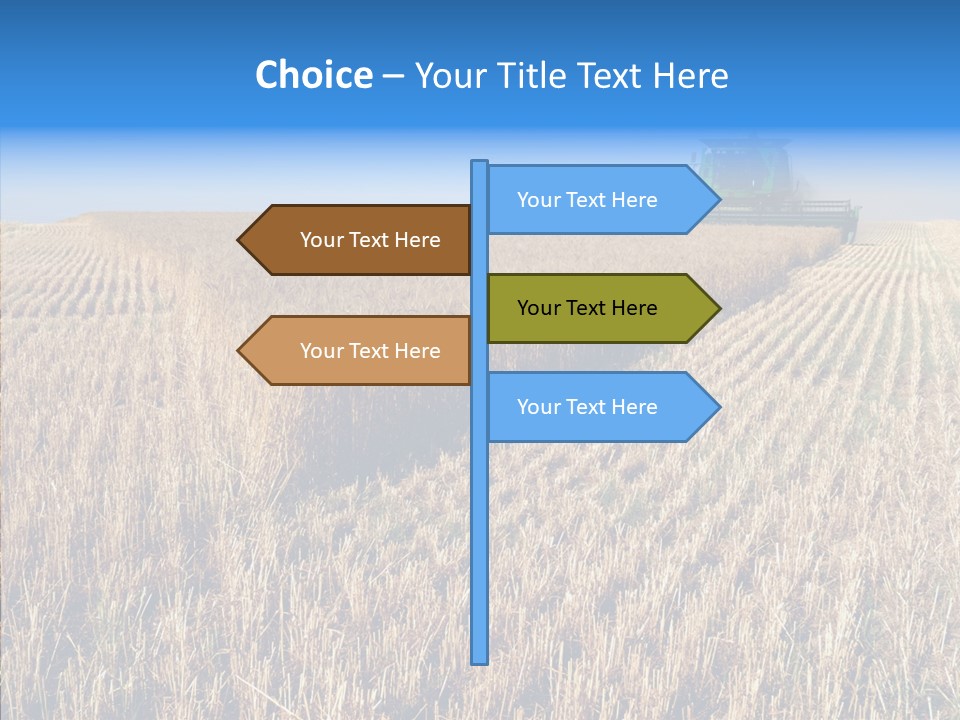 Choice – Your Title Text Here

Your Text Here

Your Text Here

Your Text Here

Your Text Here

Your Text Here